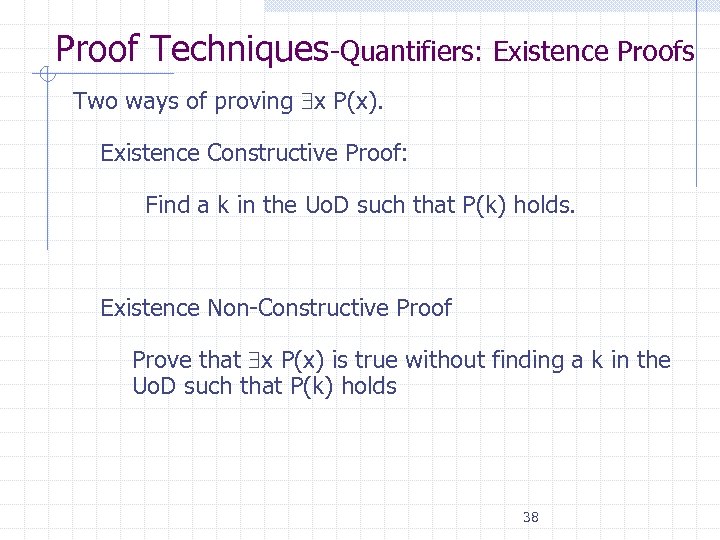 Proof Techniques-Quantifiers: Existence Proofs

Two ways of proving $\exists x\ P(x)$.

Existence Constructive Proof:

Find a k in the UoD such that P(k) holds.

Existence Non-Constructive Proof

Prove that $\exists x\ P(x)$ is true without finding a k in the UoD such that P(k) holds

38